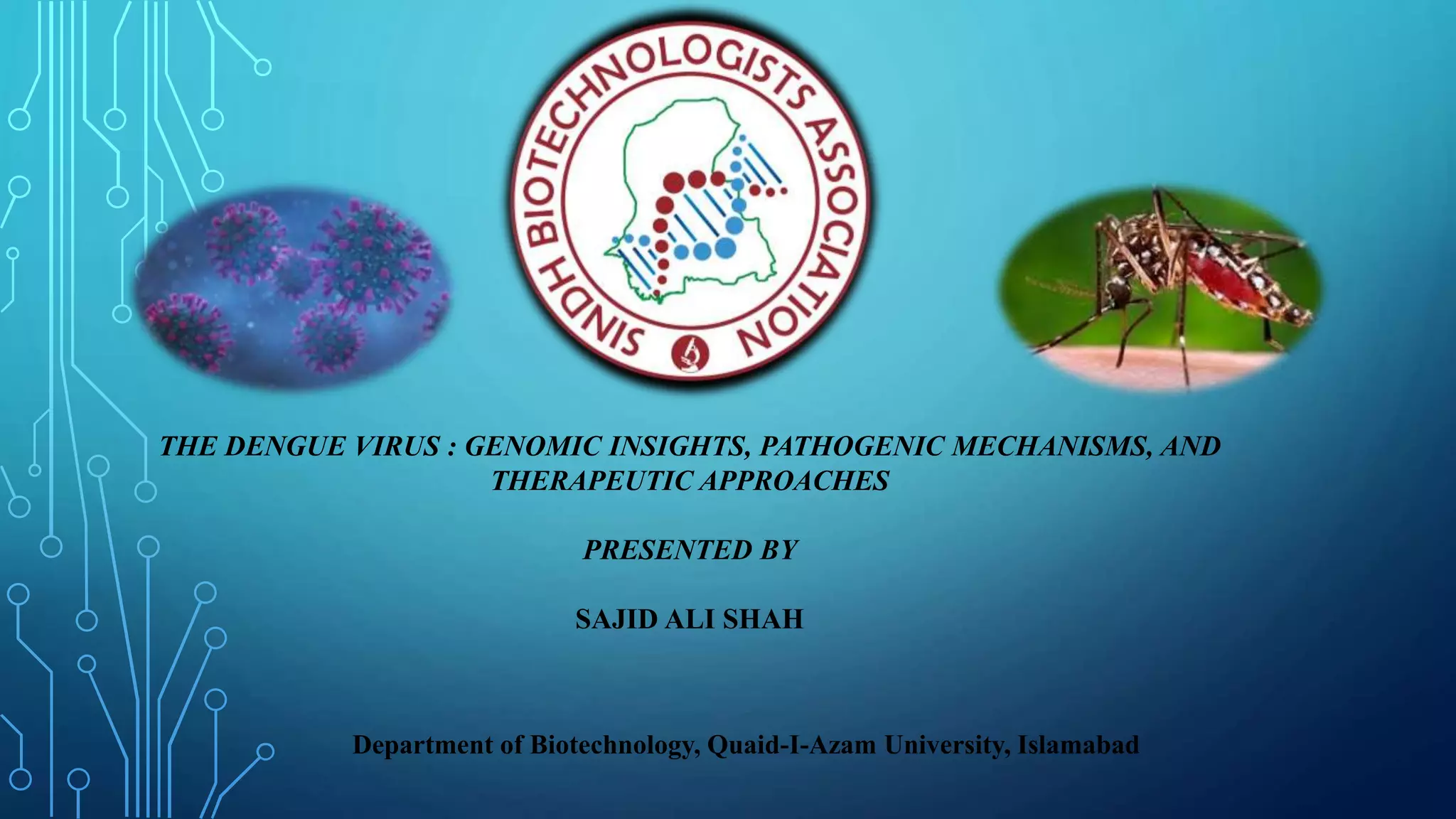 SINDH BIOTECHNOLOGISTS ASSOCIATION

THE DENGUE VIRUS : GENOMIC INSIGHTS, PATHOGENIC MECHANISMS, AND THERAPEUTIC APPROACHES

PRESENTED BY

SAJID ALI SHAH

Department of Biotechnology, Quaid-I-Azam University, Islamabad